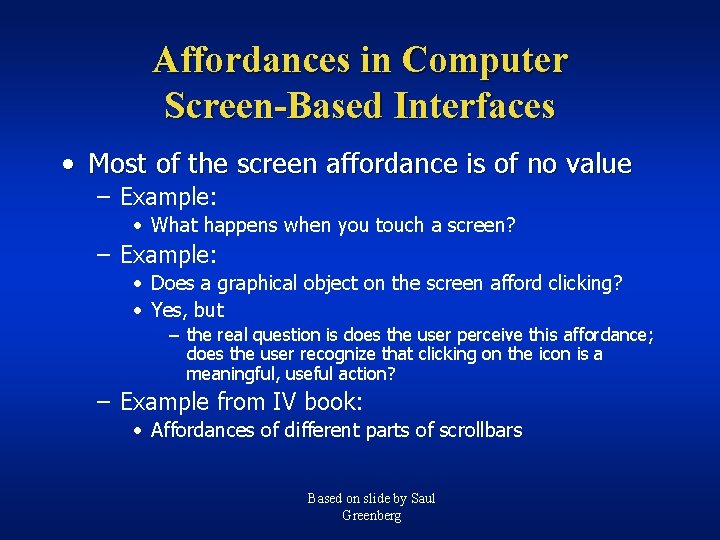 Affordances in Computer Screen-Based Interfaces

• Most of the screen affordance is of no value
– Example:
• What happens when you touch a screen?
– Example:
• Does a graphical object on the screen afford clicking?
• Yes, but
– the real question is does the user perceive this affordance; does the user recognize that clicking on the icon is a meaningful, useful action?
– Example from IV book:
• Affordances of different parts of scrollbars

Based on slide by Saul Greenberg